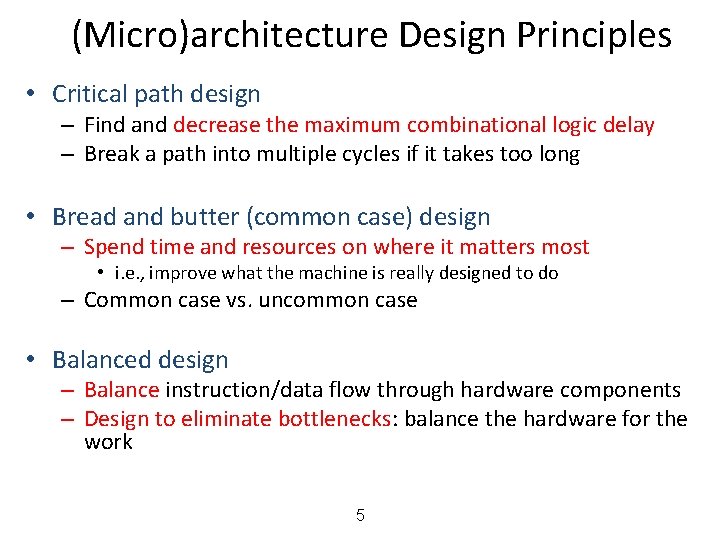 (Micro)architecture Design Principles

• Critical path design
– Find and decrease the maximum combinational logic delay
– Break a path into multiple cycles if it takes too long

• Bread and butter (common case) design
– Spend time and resources on where it matters most
• i.e., improve what the machine is really designed to do
– Common case vs. uncommon case

• Balanced design
– Balance instruction/data flow through hardware components
– Design to eliminate bottlenecks: balance the hardware for the work

5